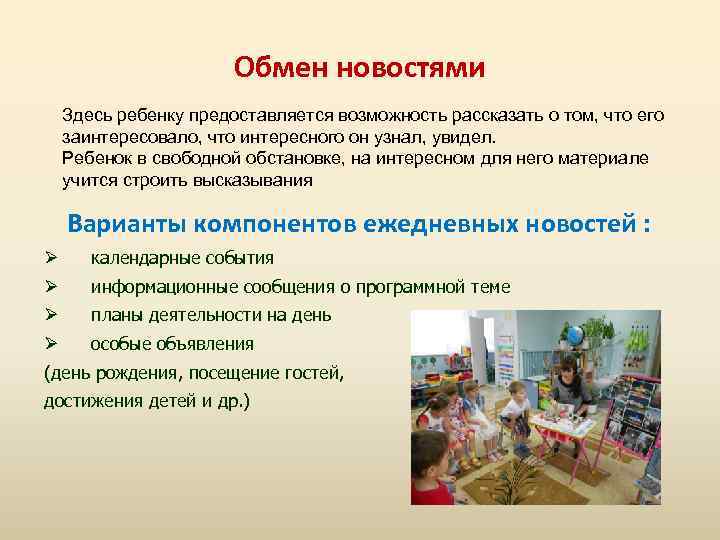 Обмен новостями

Здесь ребенку предоставляется возможность рассказать о том, что его заинтересовало, что интересного он узнал, увидел.
Ребенок в свободной обстановке, на интересном для него материале учится строить высказывания

Варианты компонентов ежедневных новостей :

➢ календарные события
➢ информационные сообщения о программной теме
➢ планы деятельности на день
➢ особые объявления
(день рождения, посещение гостей, достижения детей и др.)